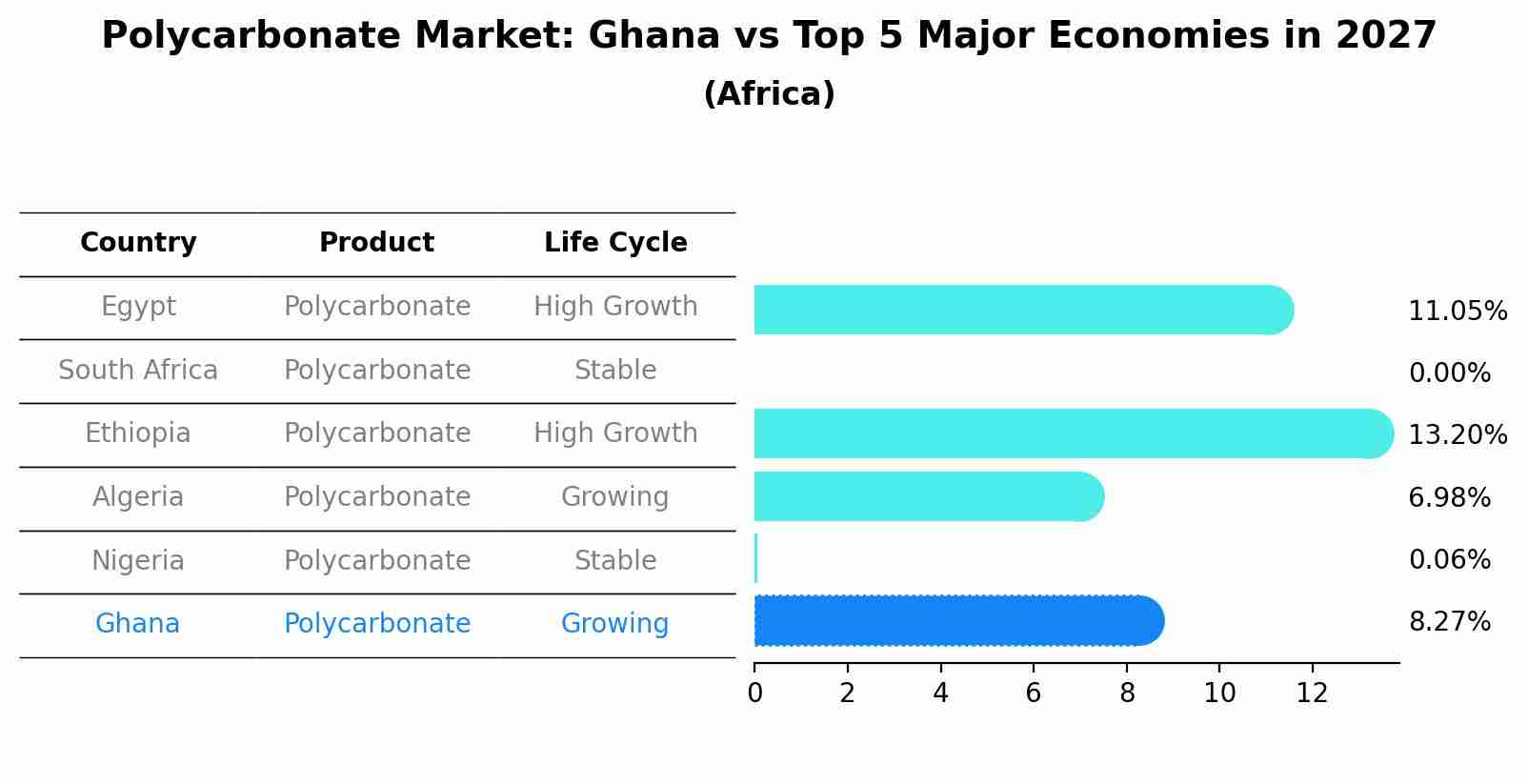 Polycarbonate Market: Ghana vs Top 5 Major Economies in 2027
(Africa)

| Country | Product | Life Cycle |
|---|---|---|
| Egypt | Polycarbonate | High Growth |
| South Africa | Polycarbonate | Stable |
| Ethiopia | Polycarbonate | High Growth |
| Algeria | Polycarbonate | Growing |
| Nigeria | Polycarbonate | Stable |
| Ghana | Polycarbonate | Growing |

11.05%
0.00%
13.20%
6.98%
0.06%
8.27%

0 2 4 6 8 10 12